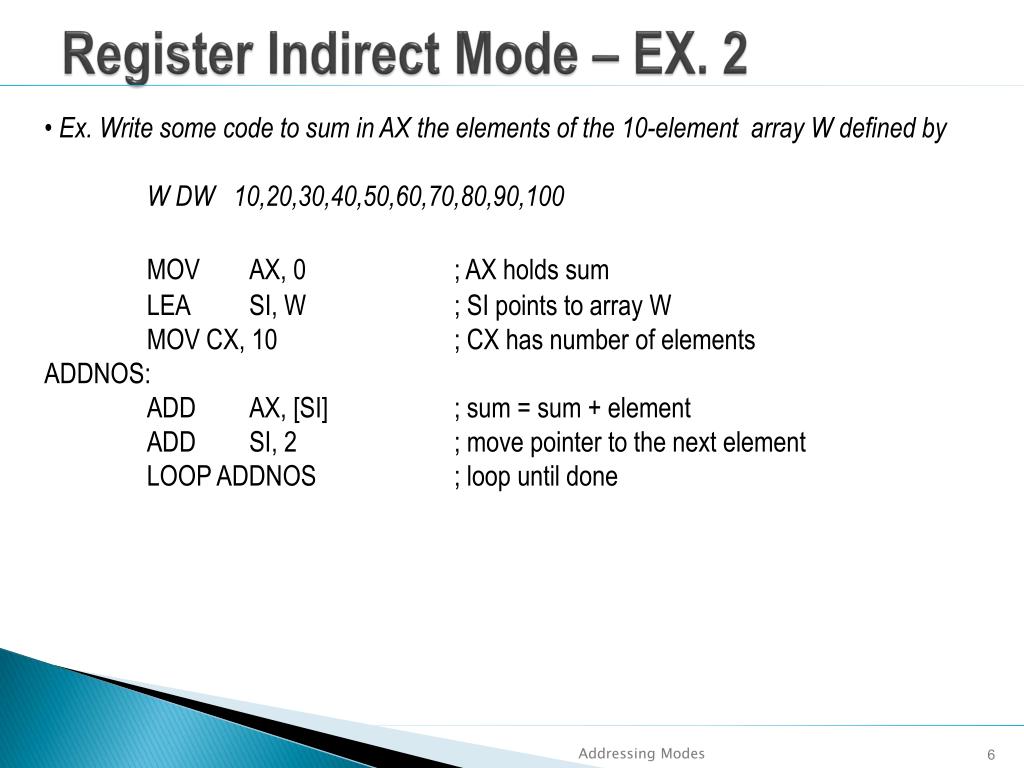 Register Indirect Mode – EX. 2

• Ex. Write some code to sum in AX the elements of the 10-element array W defined by

W DW 10,20,30,40,50,60,70,80,90,100

MOV AX, 0 ; AX holds sum
LEA SI, W ; SI points to array W
MOV CX, 10 ; CX has number of elements
ADDNOS:
ADD AX, [SI] ; sum = sum + element
ADD SI, 2 ; move pointer to the next element
LOOP ADDNOS ; loop until done

Addressing Modes

6